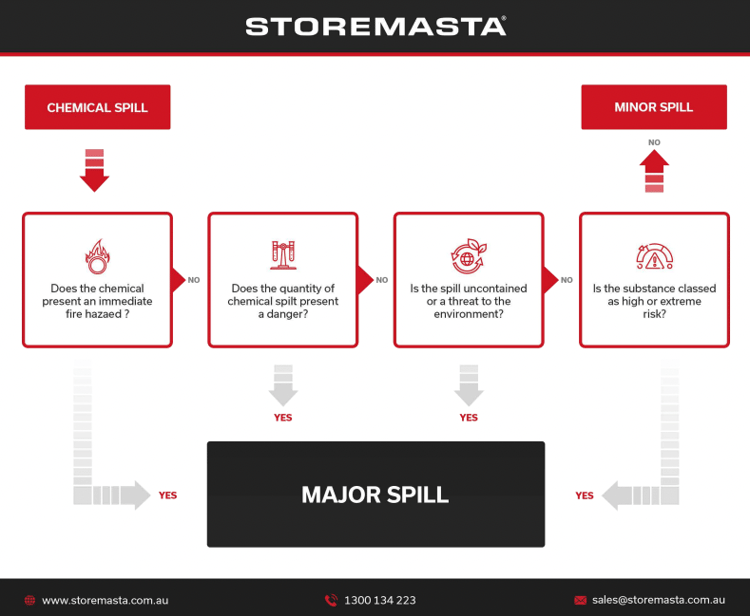 STOREMASTA®

CHEMICAL SPILL

MINOR SPILL

NO

Does the chemical present an immediate fire hazaed ?

NO

Does the quantity of chemical spilt present a danger?

NO

Is the spill uncontained or a threat to the environment?

NO

Is the substance classed as high or extreme risk?

YES

YES

YES

MAJOR SPILL

YES

www.storemasta.com.au

1300 134 223

sales@storemasta.com.au